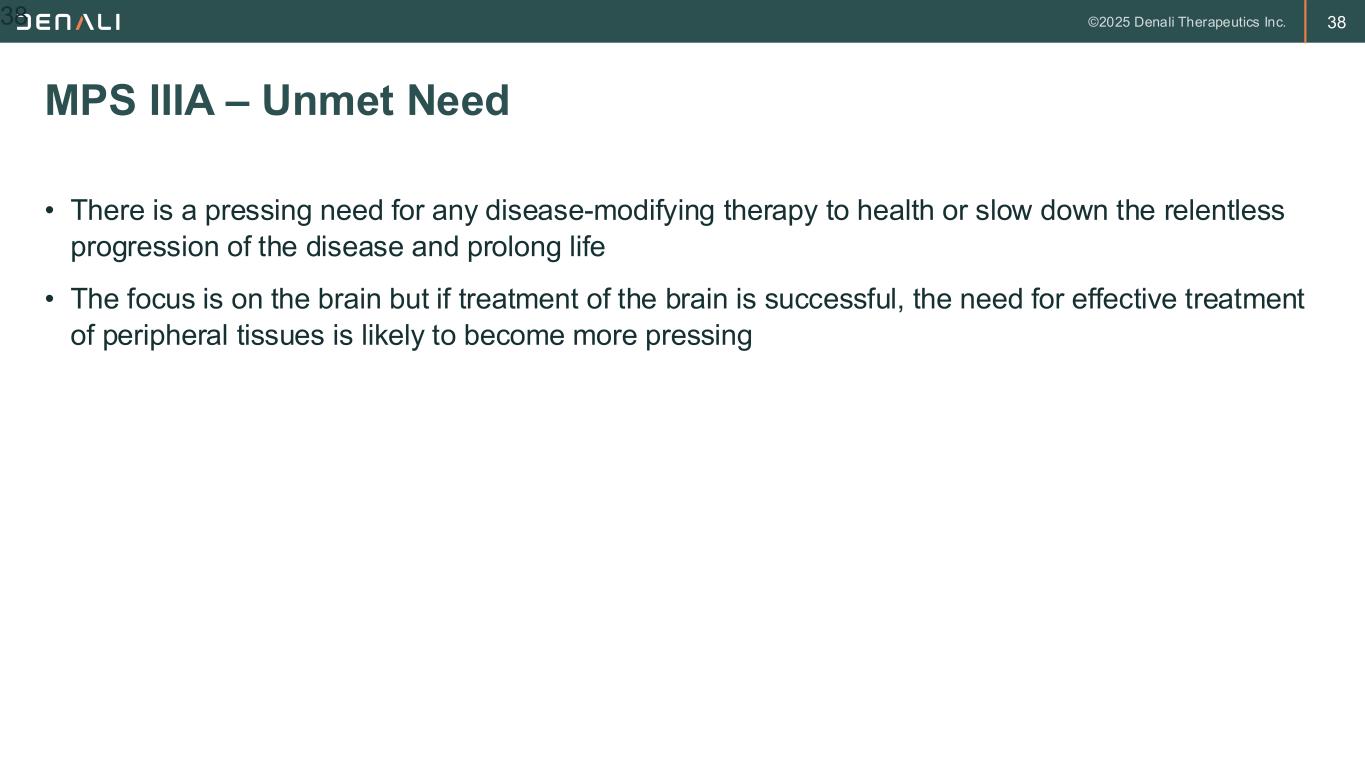 38 DENALI ©2025 Denali Therapeutics Inc. 38

MPS IIIA – Unmet Need

• There is a pressing need for any disease-modifying therapy to health or slow down the relentless progression of the disease and prolong life

• The focus is on the brain but if treatment of the brain is successful, the need for effective treatment of peripheral tissues is likely to become more pressing